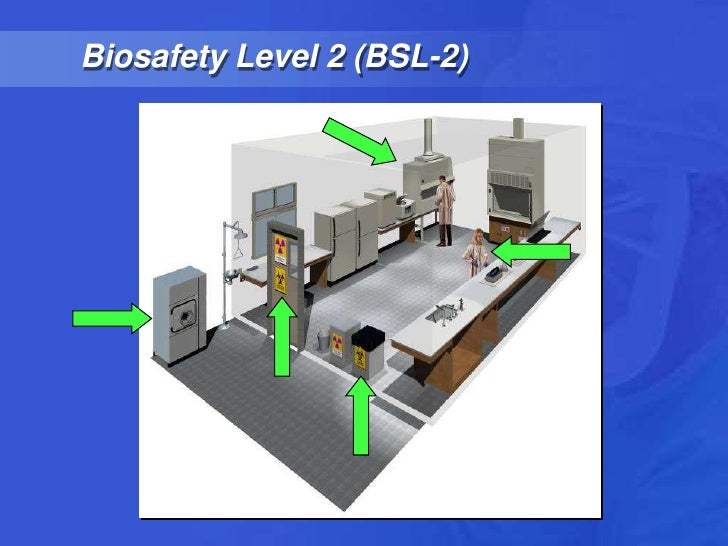 Biosafety Level 2 (BSL-2)